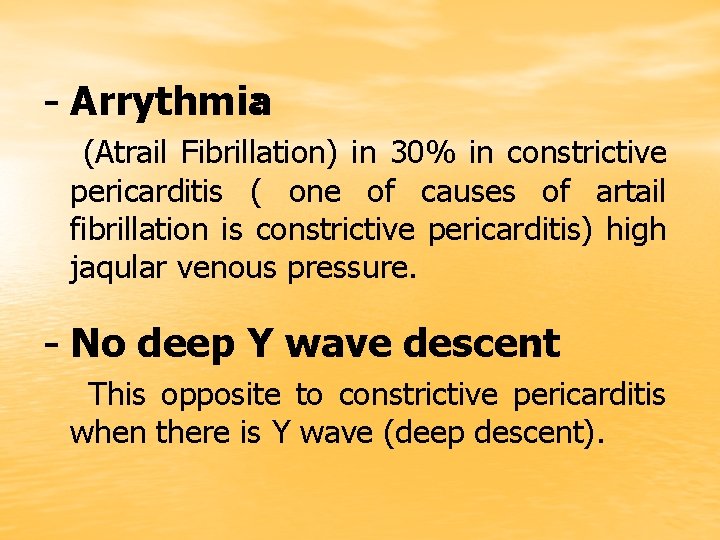 - Arrythmia

(Atrail Fibrillation) in 30% in constrictive pericarditis ( one of causes of artail fibrillation is constrictive pericarditis) high jaqular venous pressure.

- No deep Y wave descent

This opposite to constrictive pericarditis when there is Y wave (deep descent).